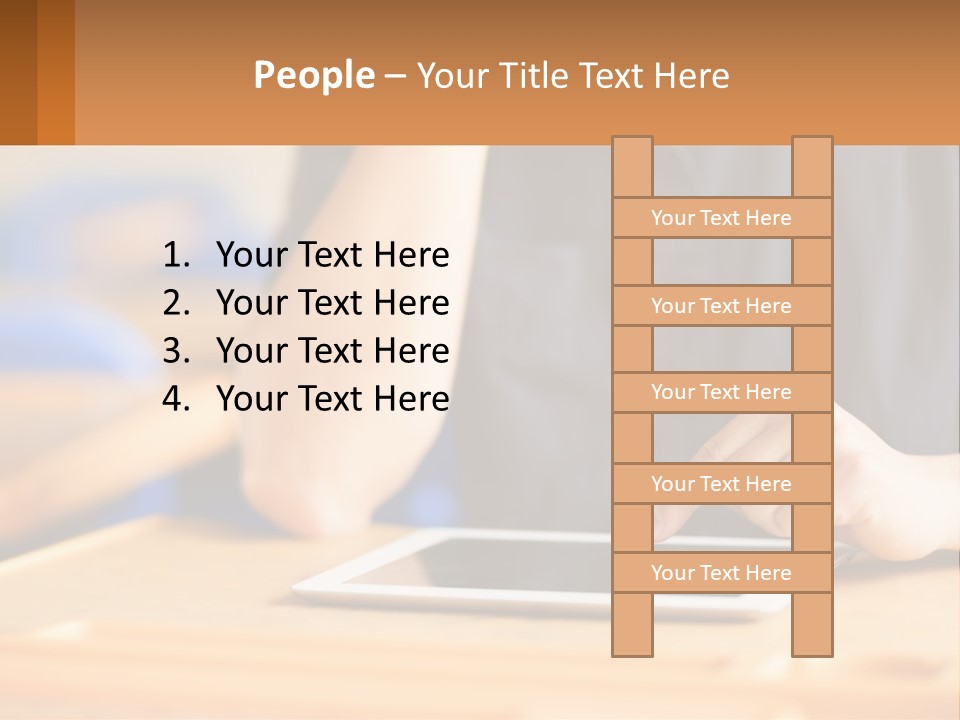 People – Your Title Text Here

1. Your Text Here
2. Your Text Here
3. Your Text Here
4. Your Text Here

Your Text Here

Your Text Here

Your Text Here

Your Text Here

Your Text Here